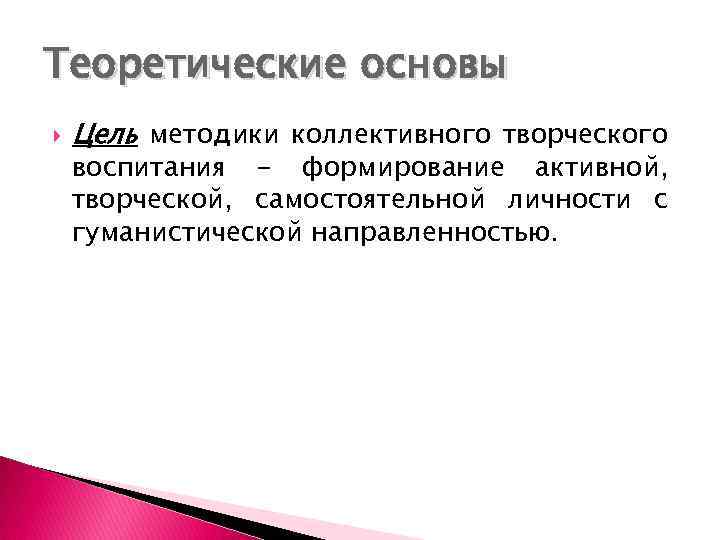 Теоретические основы

Цель методики коллективного творческого воспитания – формирование активной, творческой, самостоятельной личности с гуманистической направленностью.